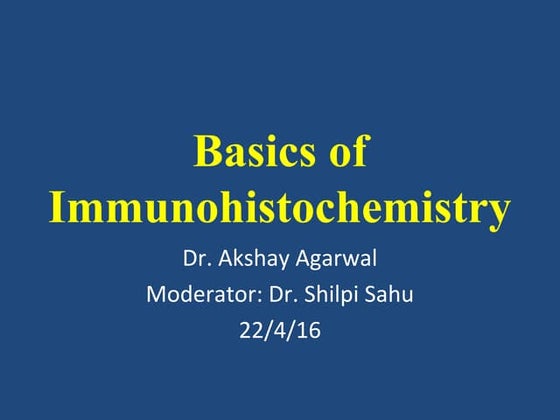 Basics of Immunohistochemistry

Dr. Akshay Agarwal
Moderator: Dr. Shilpi Sahu
22/4/16